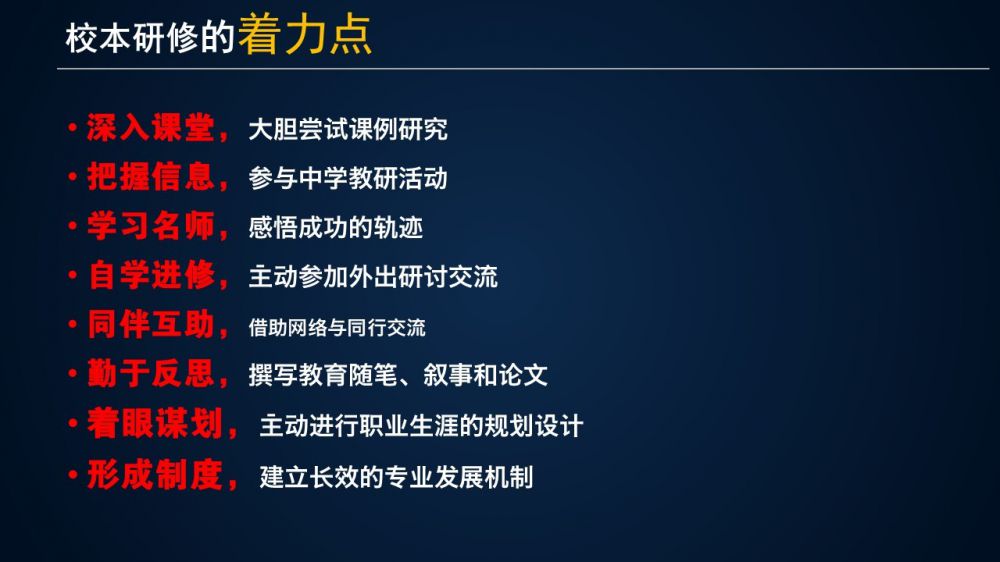 校本研修的着力点

• 深入课堂，大胆尝试课例研究
• 把握信息，参与中学教研活动
• 学习名师，感悟成功的轨迹
• 自学进修，主动参加外出研讨交流
• 同伴互助，借助网络与同行交流
• 勤于反思，撰写教育随笔、叙事和论文
• 着眼谋划，主动进行职业生涯的规划设计
• 形成制度，建立长效的专业发展机制